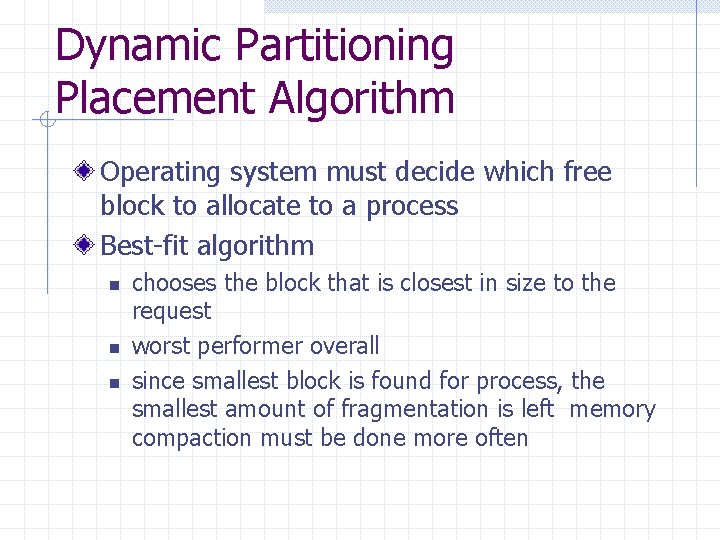 Dynamic Partitioning Placement Algorithm

Operating system must decide which free block to allocate to a process

Best-fit algorithm

chooses the block that is closest in size to the request

worst performer overall

since smallest block is found for process, the smallest amount of fragmentation is left memory compaction must be done more often